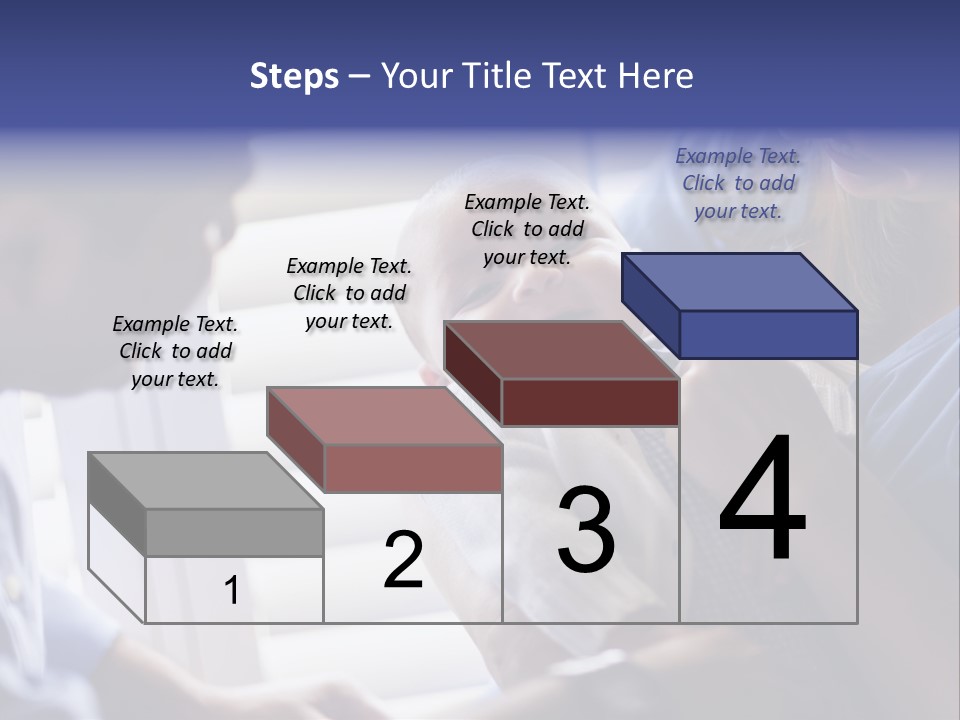 Steps – Your Title Text Here

Example Text. Click to add your text.

Example Text. Click to add your text.

Example Text. Click to add your text.

Example Text. Click to add your text.

1

2

3

4